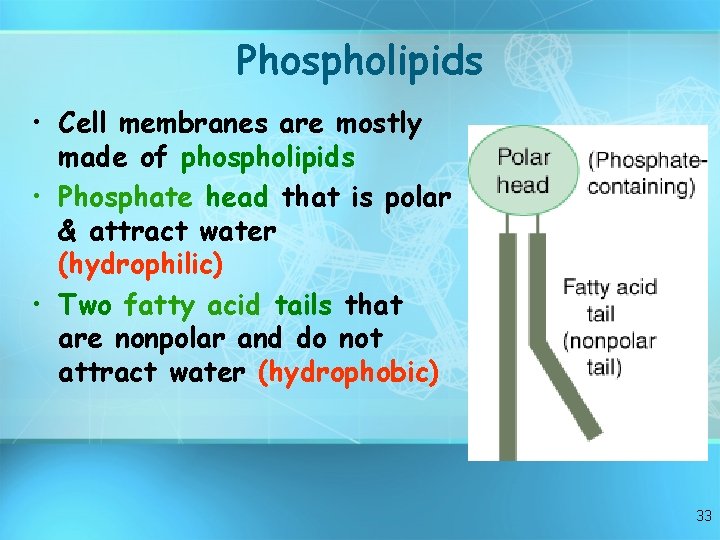 Phospholipids

• Cell membranes are mostly made of phospholipids
• Phosphate head that is polar & attract water (hydrophilic)
• Two fatty acid tails that are nonpolar and do not attract water (hydrophobic)

Polar head

(Phosphate-containing)

Fatty acid tail (nonpolar tail)

33